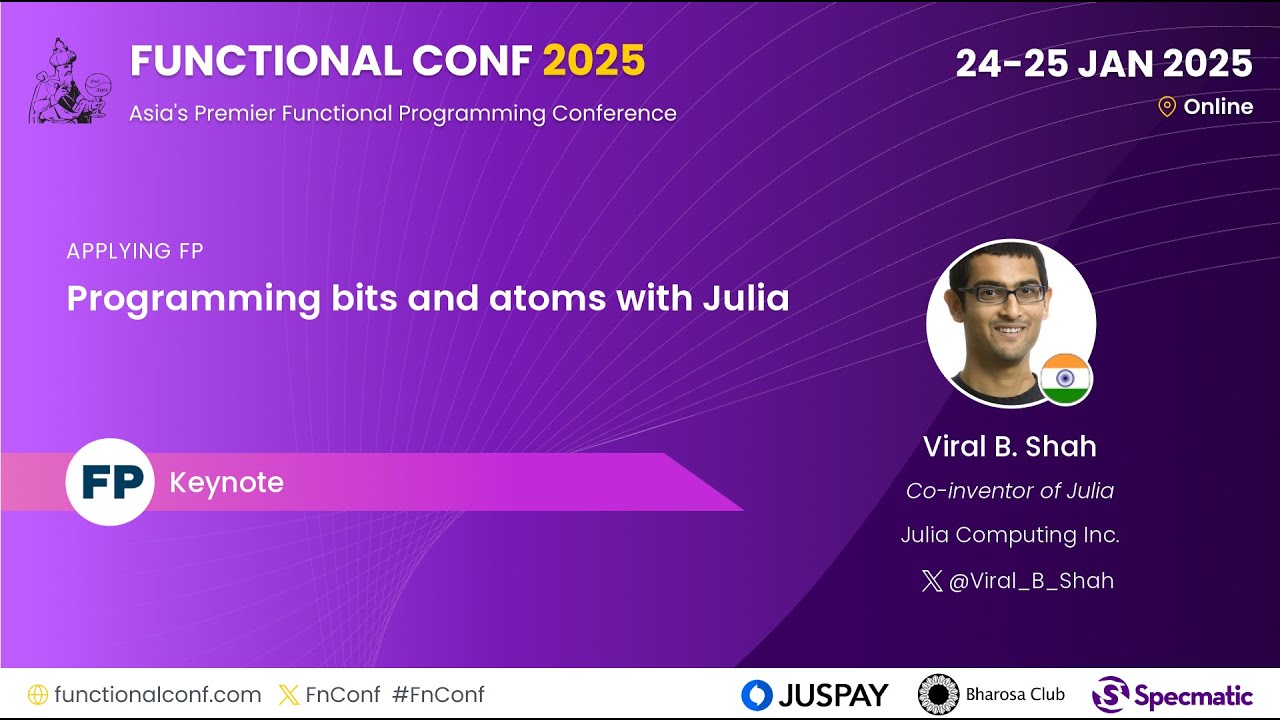 FUNCTIONAL CONF 2025
Asia's Premier Functional Programming Conference

24-25 JAN 2025
Online

APPLYING FP
Programming bits and atoms with Julia

FP Keynote

Viral B. Shah
Co-inventor of Julia
Julia Computing Inc.
@Viral_B_Shah

functionalconf.com FnConf #FnConf

JUSPAY Bharosa Club Specmatic